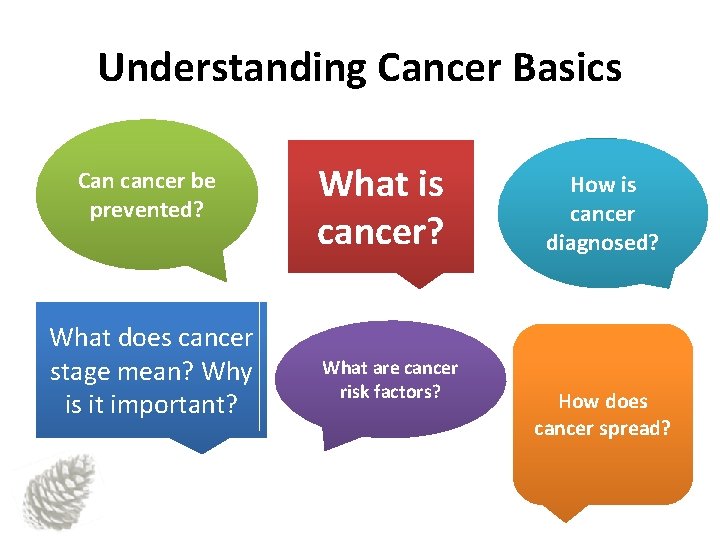 Understanding Cancer Basics

Can cancer be prevented?

What is cancer?

How is cancer diagnosed?

What does cancer stage mean? Why is it important?

What are cancer risk factors?

How does cancer spread?